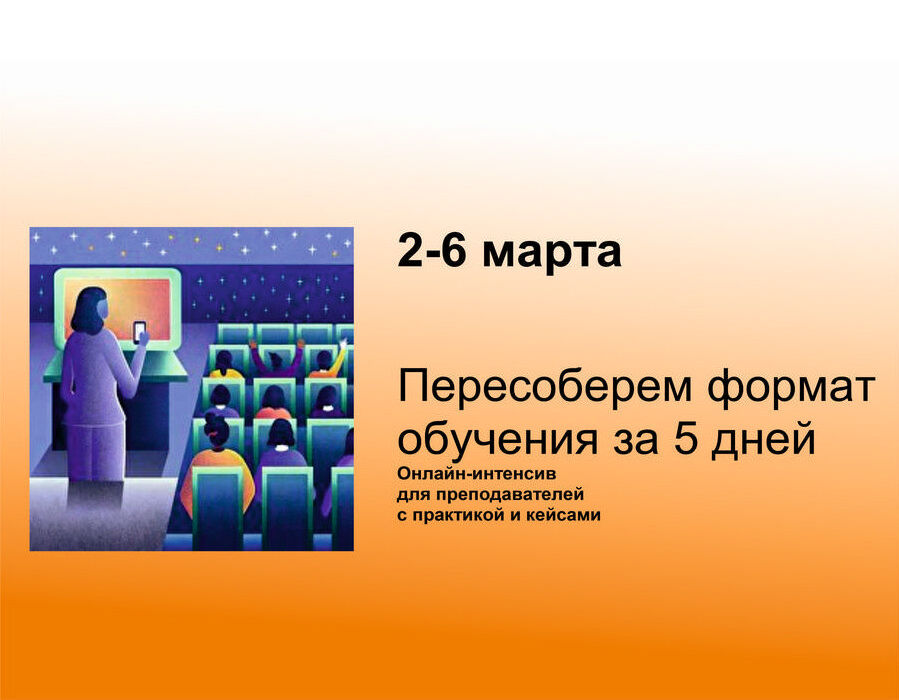 2-6 марта

Пересоберем формат обучения за 5 дней

Онлайн-интенсив
для преподавателей
с практикой и кейсами